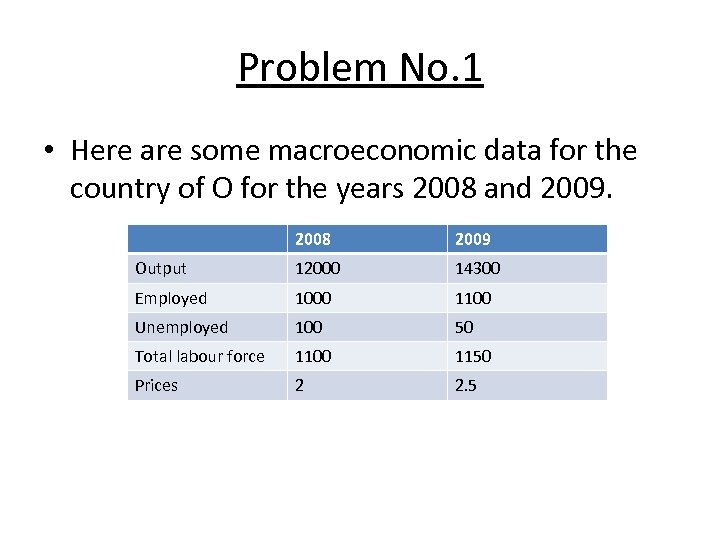 Problem No.1

• Here are some macroeconomic data for the country of O for the years 2008 and 2009.

| | 2008 | 2009 |
|---|---|---|
| Output | 12000 | 14300 |
| Employed | 1000 | 1100 |
| Unemployed | 100 | 50 |
| Total labour force | 1100 | 1150 |
| Prices | 2 | 2.5 |